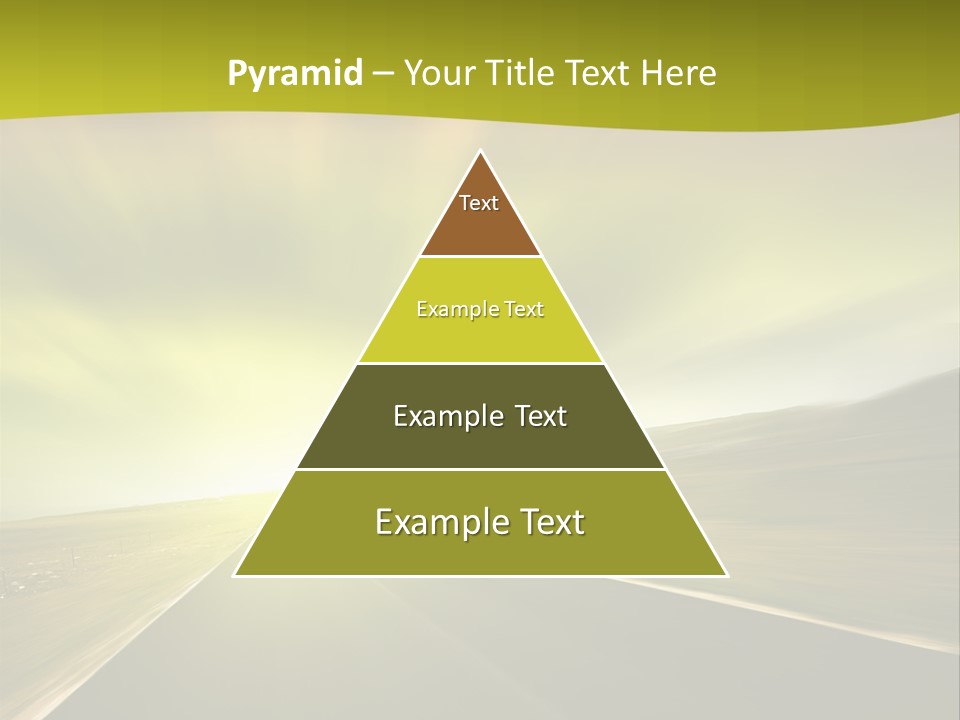 Pyramid – Your Title Text Here

Text

Example Text

Example Text

Example Text